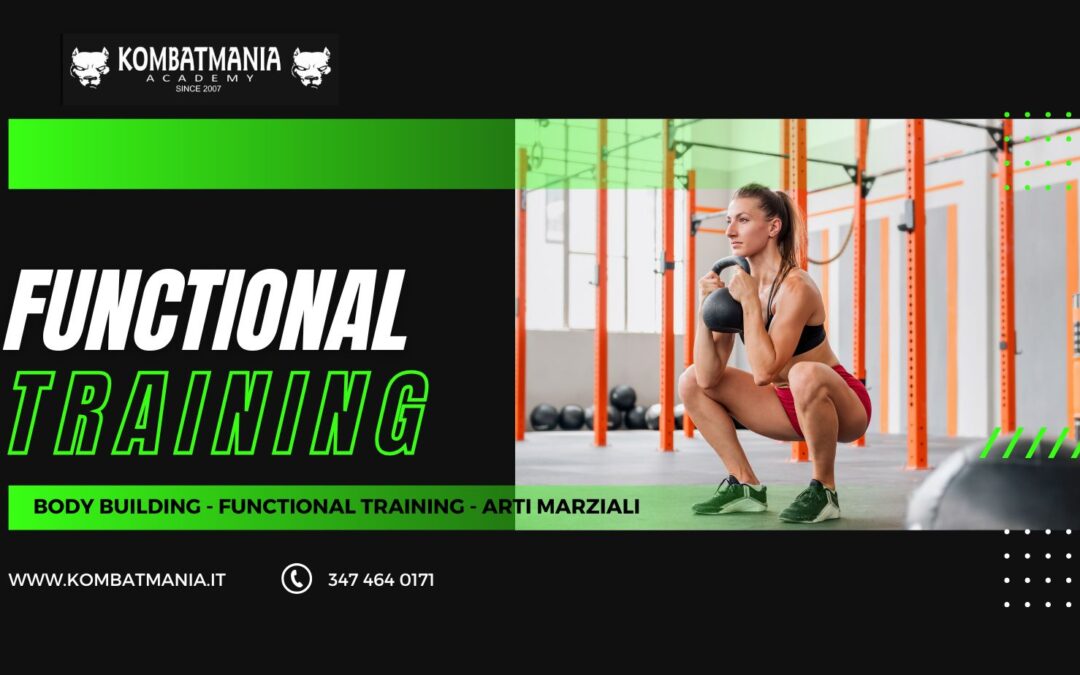 KOMBATMANIA
ACADEMY
SINCE 2007

FUNCTIONAL
TRAINING

BODY BUILDING - FUNCTIONAL TRAINING - ARTI MARZIALI

WWW.KOMBATMANIA.IT

347 464 0171